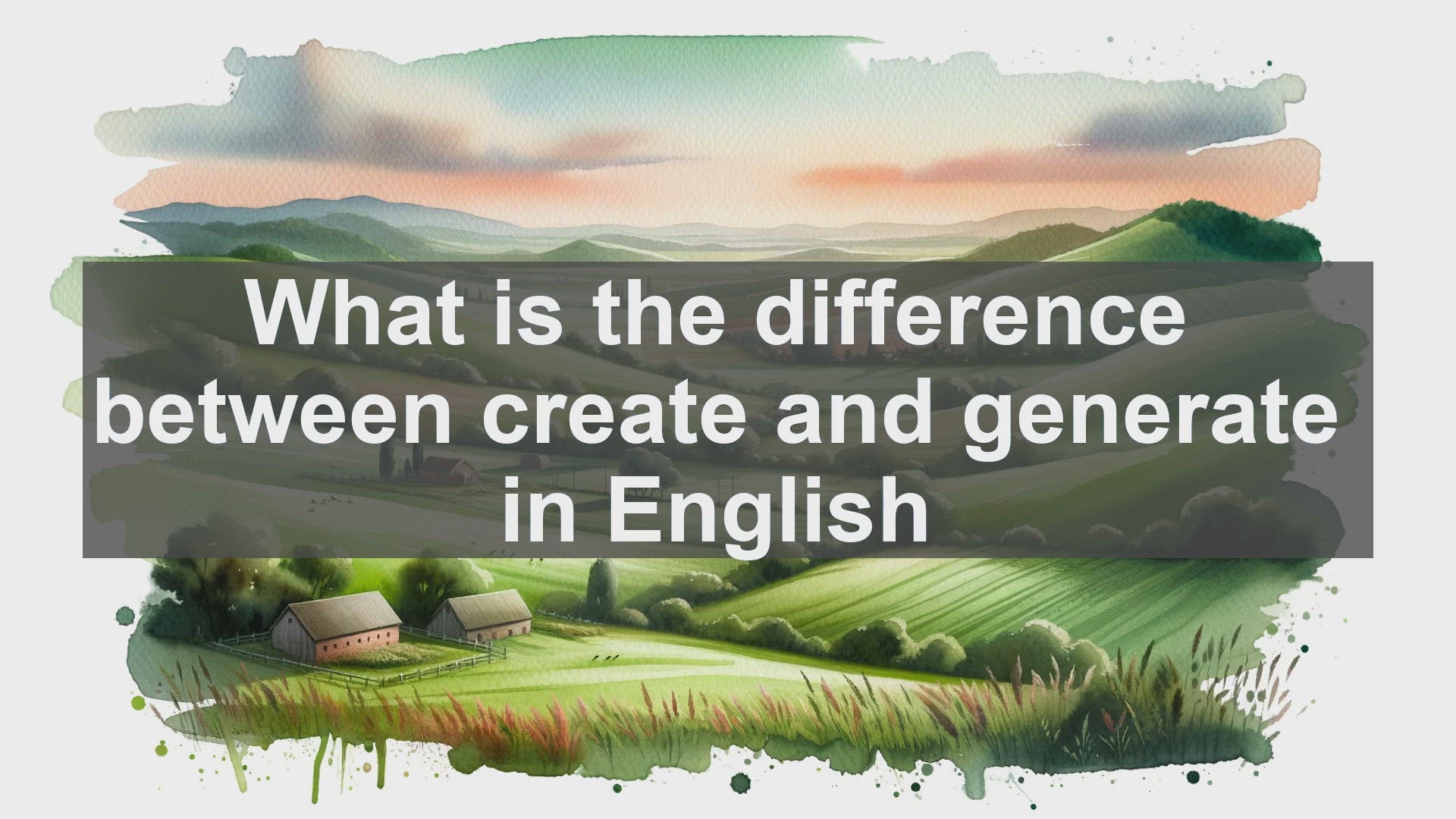 What is the difference between create and generate in English